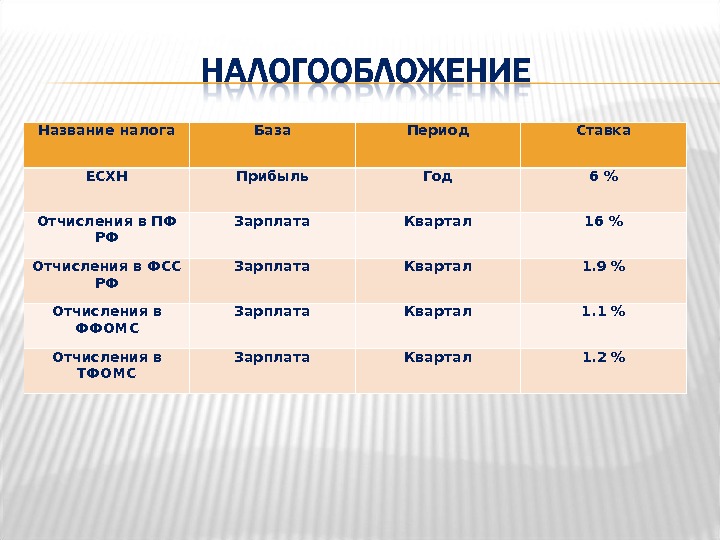 НАЛОГООБЛОЖЕНИЕ

| Название налога | База | Период | Ставка |
|---|---|---|---|
| ЕСХН | Прибыль | Год | 6 % |
| Отчисления в ПФ РФ | Зарплата | Квартал | 16 % |
| Отчисления в ФСС РФ | Зарплата | Квартал | 1.9 % |
| Отчисления в ФФОМС | Зарплата | Квартал | 1.1 % |
| Отчисления в ТФОМС | Зарплата | Квартал | 1.2 % |